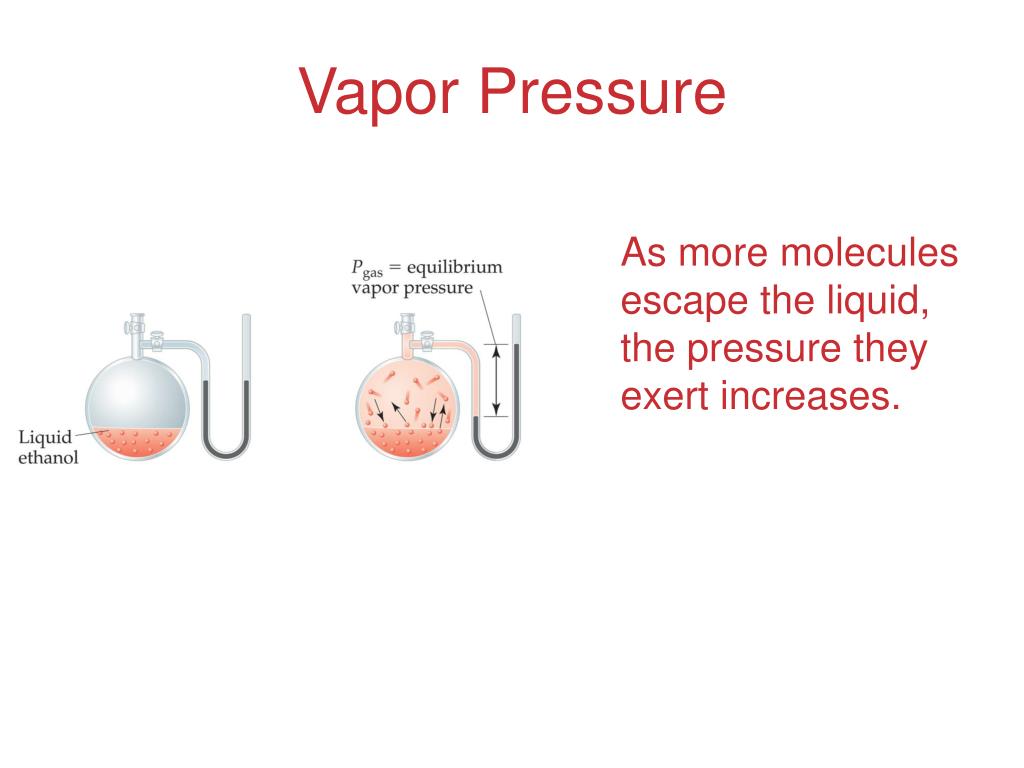 Vapor Pressure

Liquid ethanol

$P_{gas}$ = equilibrium vapor pressure

As more molecules escape the liquid, the pressure they exert increases.